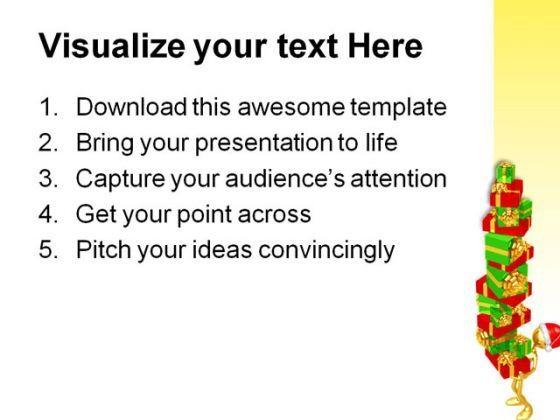 Visualize your text Here

1. Download this awesome template
2. Bring your presentation to life
3. Capture your audience's attention
4. Get your point across
5. Pitch your ideas convincingly